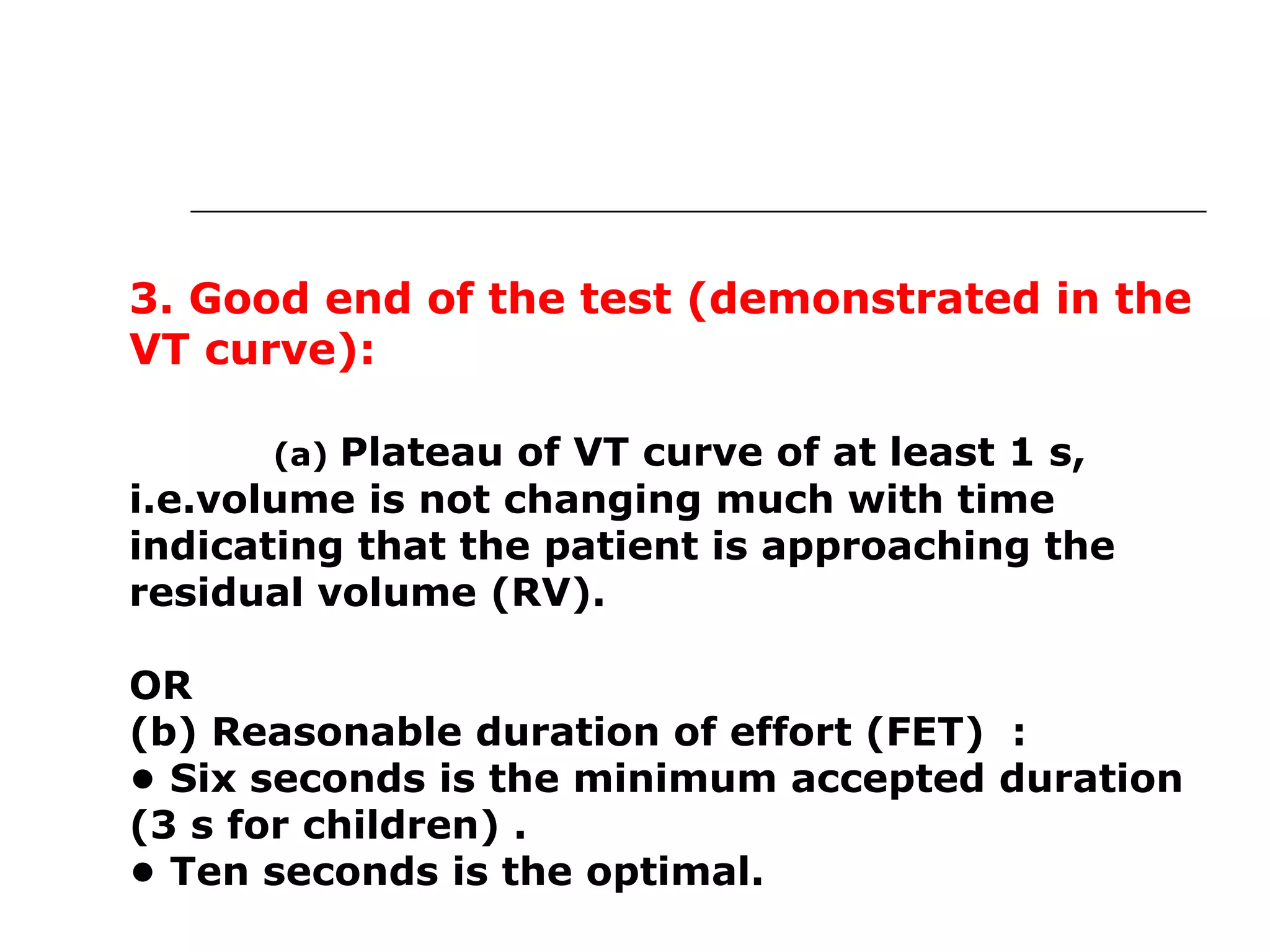 3. Good end of the test (demonstrated in the VT curve):

(a) Plateau of VT curve of at least 1 s, i.e.volume is not changing much with time indicating that the patient is approaching the residual volume (RV).

OR
(b) Reasonable duration of effort (FET) :
• Six seconds is the minimum accepted duration (3 s for children) .
• Ten seconds is the optimal.